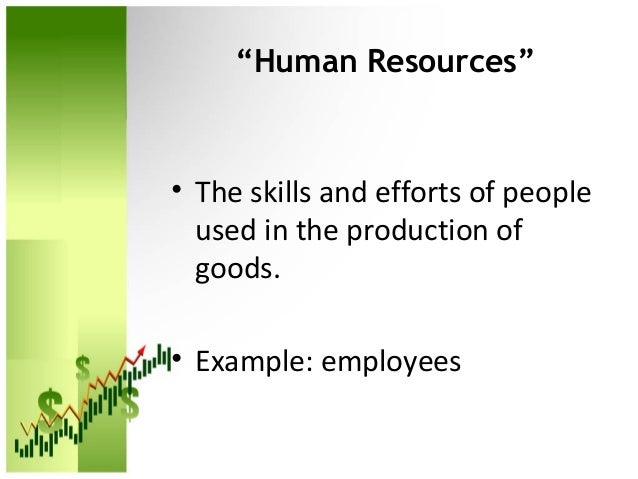 “Human Resources”

• The skills and efforts of people used in the production of goods.

• Example: employees

$
$
$